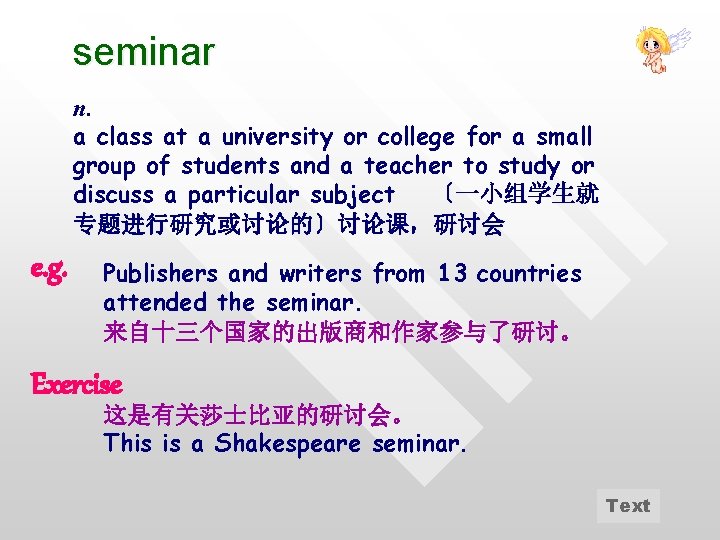 seminar

n.
a class at a university or college for a small group of students and a teacher to study or discuss a particular subject 〔一小组学生就专题进行研究或讨论的〕讨论课，研讨会

e.g. Publishers and writers from 13 countries attended the seminar.
来自十三个国家的出版商和作家参与了研讨。

Exercise
这是有关莎士比亚的研讨会。
This is a Shakespeare seminar.

Text